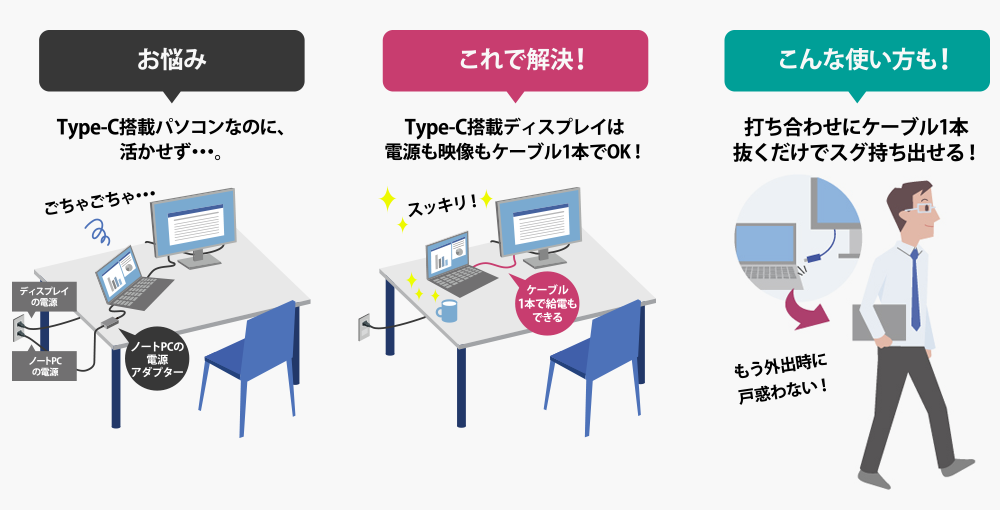 お悩み

Type-C搭載パソコンなのに、活かせず･･･。

ごちゃごちゃ･･･

ディスプレイの電源

ノートPCの電源

ノートPCの電源アダプター

これで解決！

Type-C搭載ディスプレイは電源も映像もケーブル1本でOK！

スッキリ！

ケーブル1本で給電もできる

こんな使い方も！

打ち合わせにケーブル1本抜くだけでスグ持ち出せる！

もう外出時に戸惑わない！